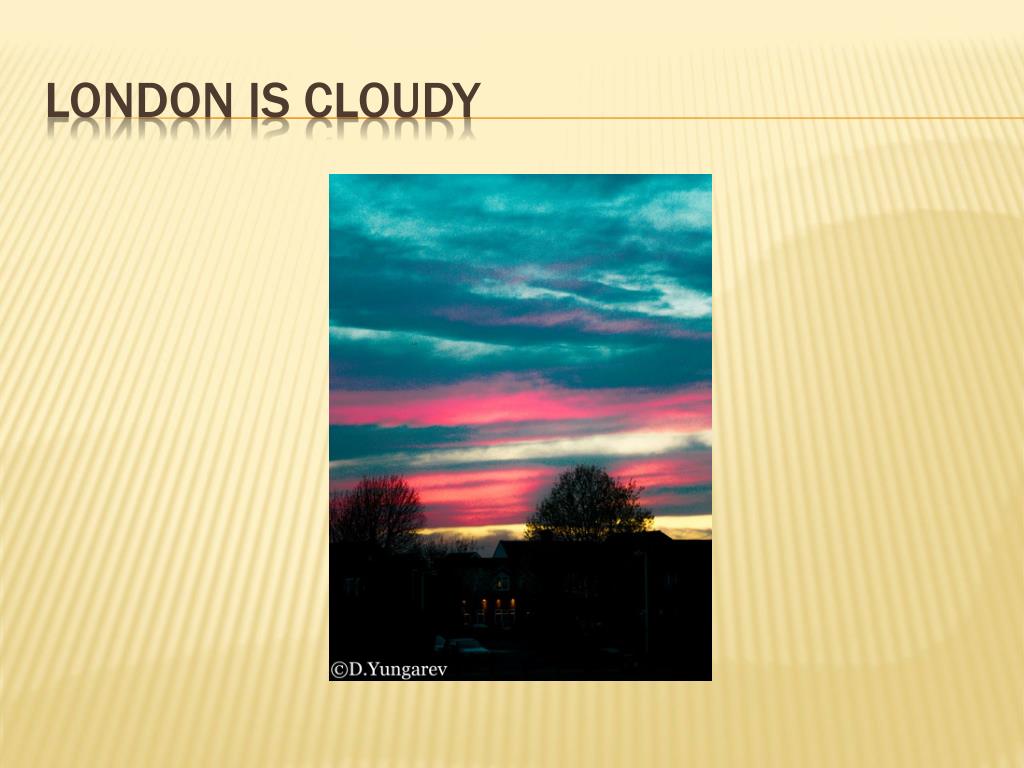 LONDON IS CLOUDY

©D.Yungarev